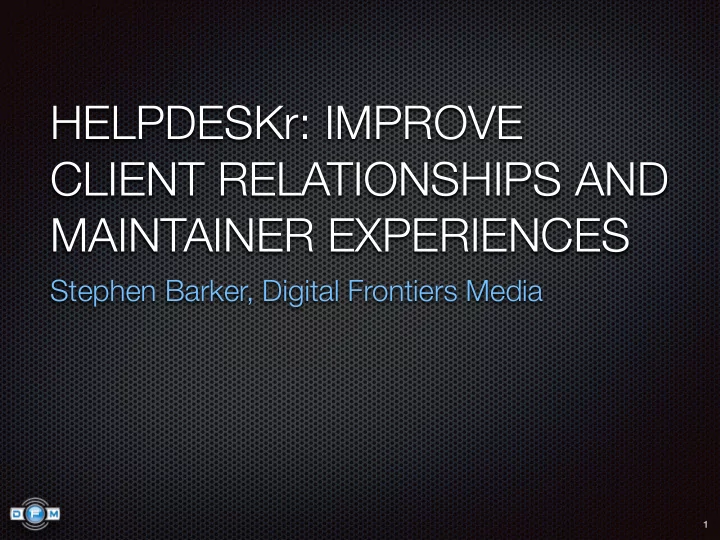 HELPDESKr: IMPROVE CLIENT RELATIONSHIPS AND MAINTAINER EXPERIENCES

Stephen Barker, Digital Frontiers Media

DFM

1